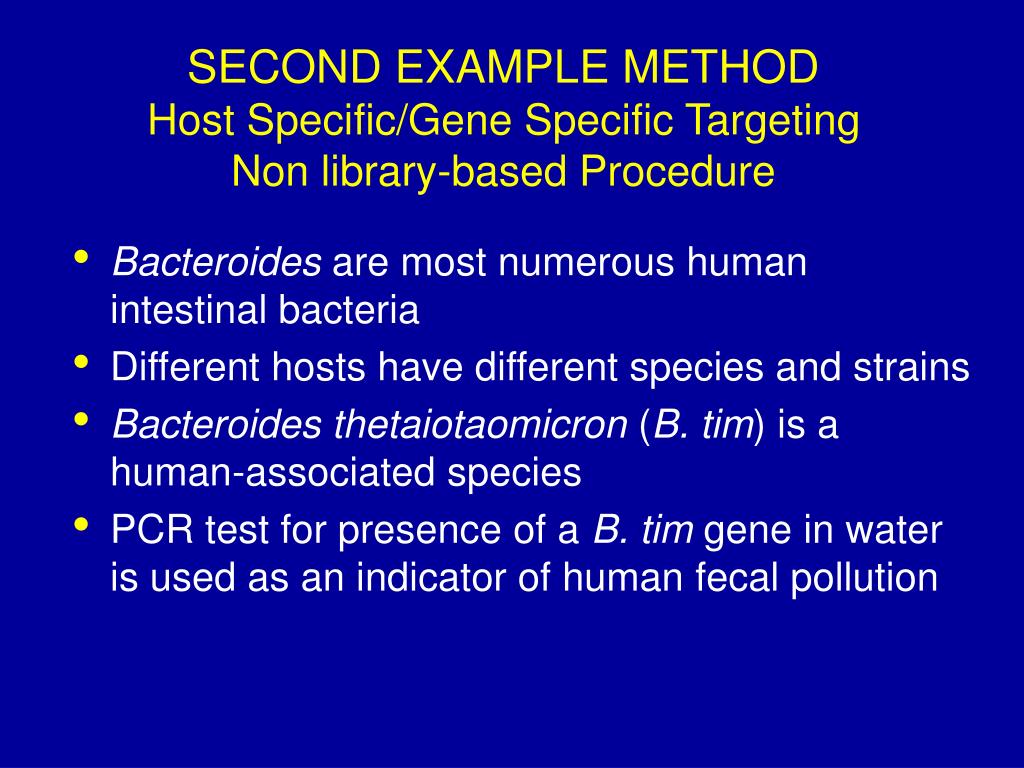 SECOND EXAMPLE METHOD
Host Specific/Gene Specific Targeting
Non library-based Procedure

• Bacteroides are most numerous human intestinal bacteria
• Different hosts have different species and strains
• Bacteroides thetaiotaomicron (B. tim) is a human-associated species
• PCR test for presence of a B. tim gene in water is used as an indicator of human fecal pollution